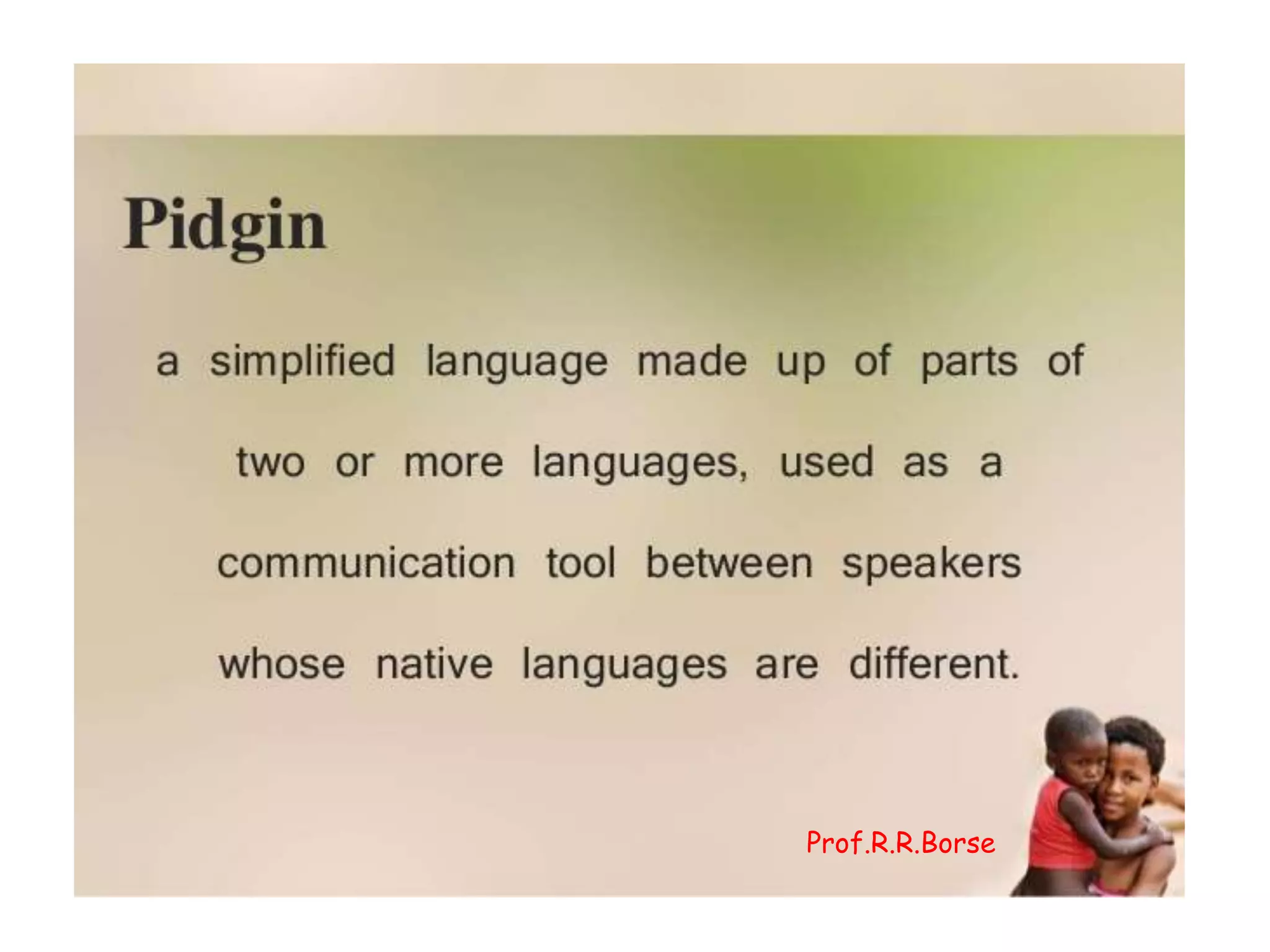 Pidgin

a simplified language made up of parts of two or more languages, used as a communication tool between speakers whose native languages are different.

Prof.R.R.Borse